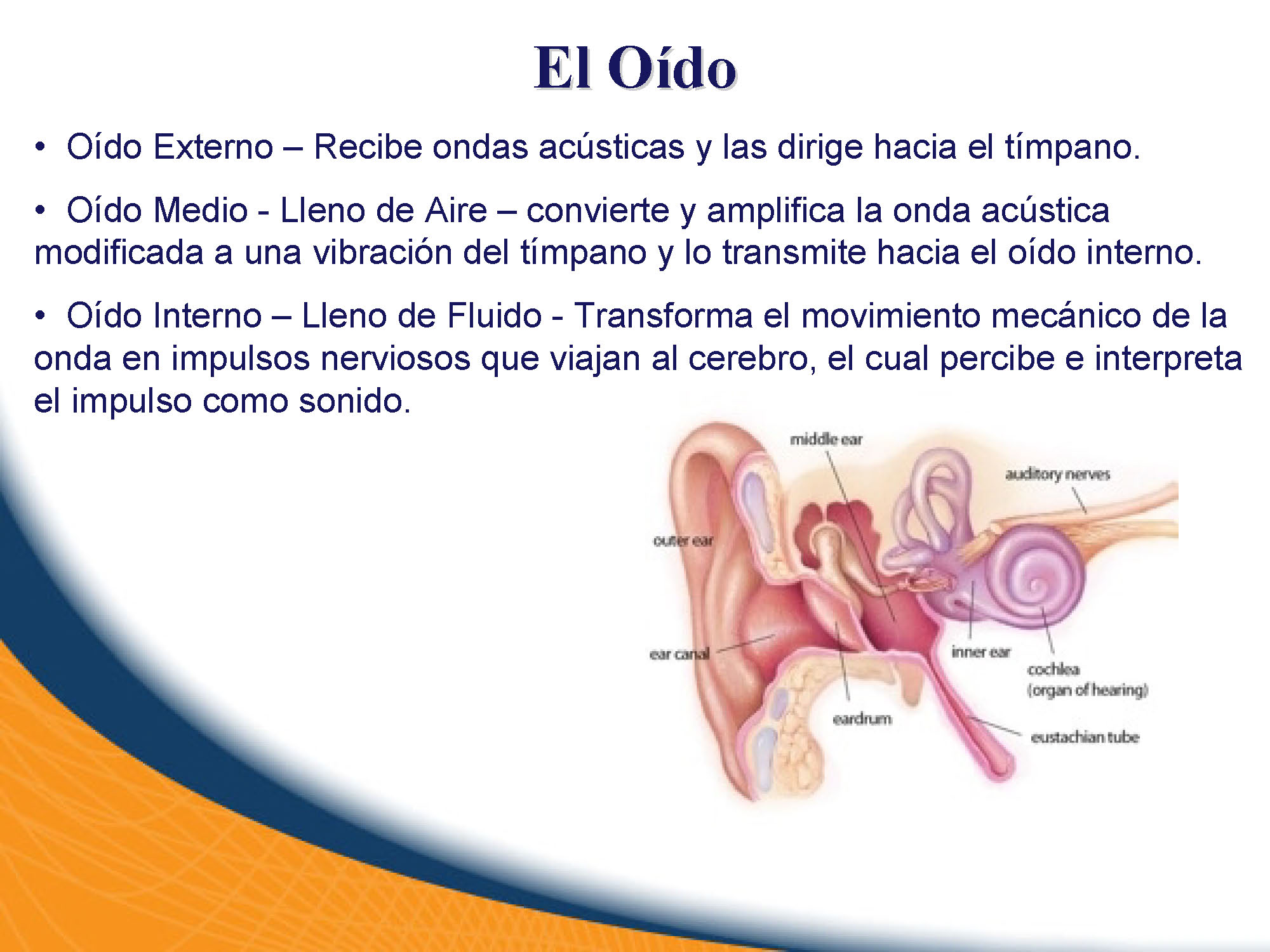 El Oído

• Oído Externo – Recibe ondas acústicas y las dirige hacia el tímpano.

• Oído Medio - Lleno de Aire – convierte y amplifica la onda acústica modificada a una vibración del tímpano y lo transmite hacia el oído interno.

• Oído Interno – Lleno de Fluido - Transforma el movimiento mecánico de la onda en impulsos nerviosos que viajan al cerebro, el cual percibe e interpreta el impulso como sonido.

middle ear
auditory nerves
outer ear
ear canal
inner ear
cochlea
(organ of hearing)
eardrum
eustachian tube